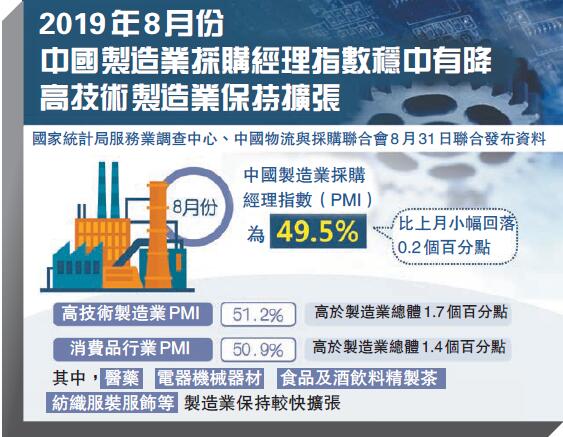 2019年8月份
中國製造業採購經理指數穩中有降
高技術製造業保持擴張

國家統計局服務業調查中心、中國物流與採購聯合會8月31日聯合發布資料

8月份

中國製造業採購經理指數（PMI）為 49.5%

比上月小幅回落0.2個百分點

高技術製造業PMI 51.2% 高於製造業總體1.7個百分點

消費品行業PMI 50.9% 高於製造業總體1.4個百分點

其中，醫藥 電器機械器材 食品及酒飲料精製茶 紡織服裝服飾等 製造業保持較快擴張